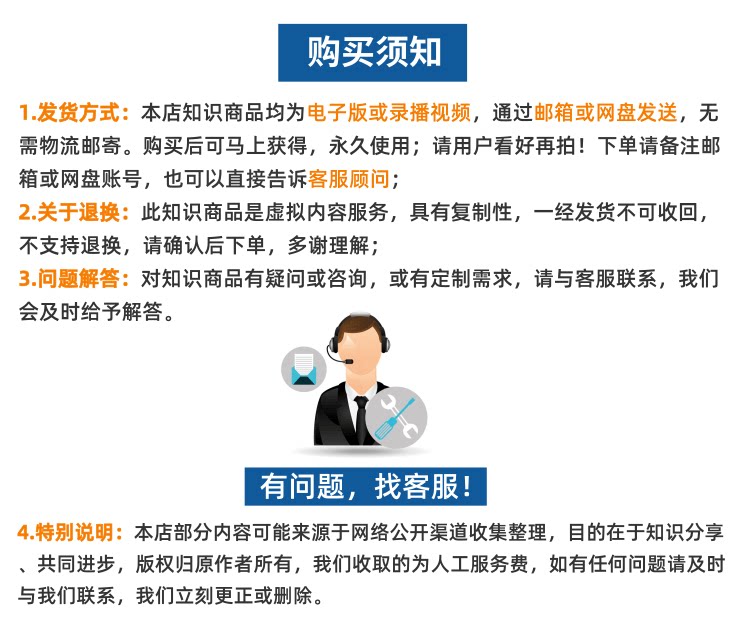 购买须知

1.发货方式：本店知识商品均为电子版或录播视频，通过邮箱或网盘发送，无需物流邮寄。购买后可马上获得，永久使用；请用户看好再拍！下单请备注邮箱或网盘账号，也可以直接告诉客服顾问；

2.关于退换：此知识商品是虚拟内容服务，具有复制性，一经发货不可收回，不支持退换，请确认后下单，多谢理解；

3.问题解答：对知识商品有疑问或咨询，或有定制需求，请与客服联系，我们会及时给予解答。

有问题，找客服！

4.特别说明：本店部分内容可能来源于网络公开渠道收集整理，目的在于知识分享、共同进步，版权归原作者所有，我们收取的为人工服务费，如有任何问题请及时与我们联系，我们立刻更正或删除。